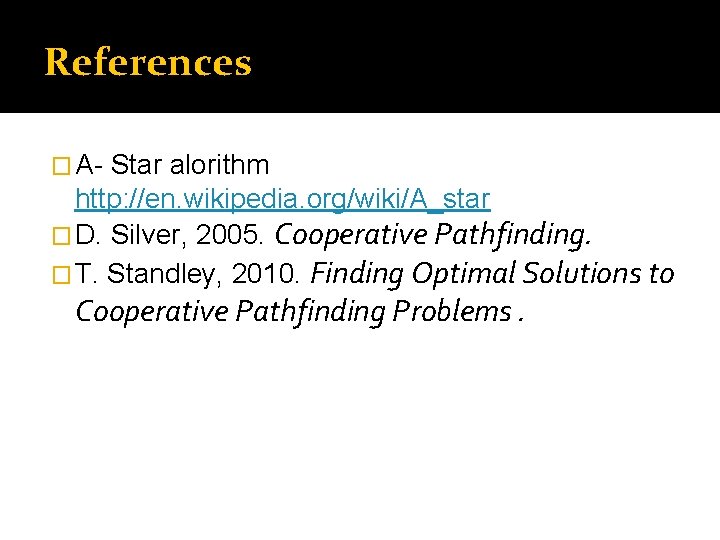 References

A- Star alorithm http://en.wikipedia.org/wiki/A_star

D. Silver, 2005. Cooperative Pathfinding.

T. Standley, 2010. Finding Optimal Solutions to Cooperative Pathfinding Problems .